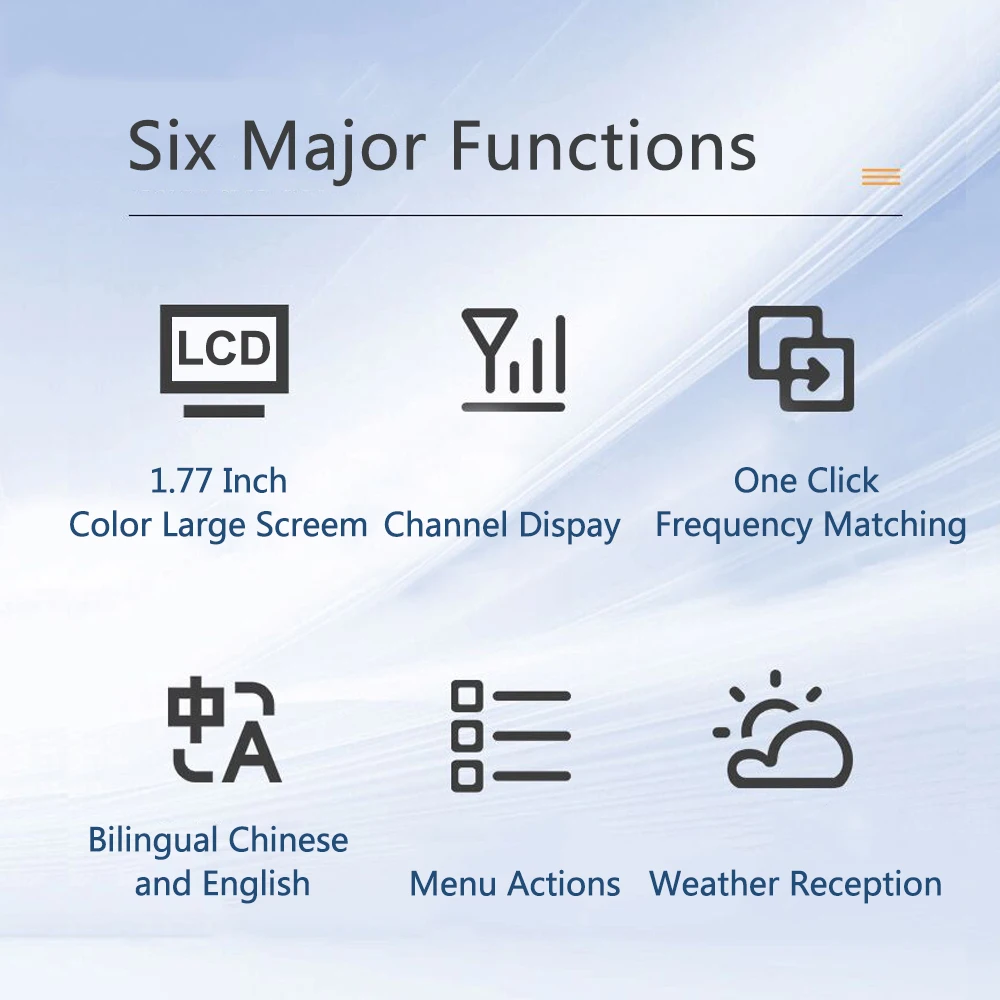 Six Major Functions

LCD

1.77 Inch
Color Large Screem

Channel Dispay

One Click
Frequency Matching

中A

Bilingual Chinese
and English

Menu Actions

Weather Reception